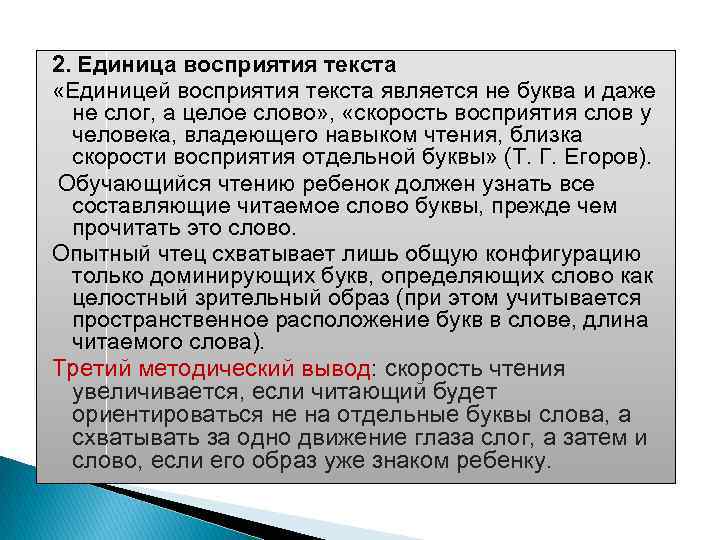 2. Единица восприятия текста

«Единицей восприятия текста является не буква и даже не слог, а целое слово», «скорость восприятия слов у человека, владеющего навыком чтения, близка скорости восприятия отдельной буквы» (Т. Г. Егоров).

Обучающийся чтению ребенок должен узнать все составляющие читаемое слово буквы, прежде чем прочитать это слово.

Опытный чтец схватывает лишь общую конфигурацию только доминирующих букв, определяющих слово как целостный зрительный образ (при этом учитывается пространственное расположение букв в слове, длина читаемого слова).

Третий методический вывод: скорость чтения увеличивается, если читающий будет ориентироваться не на отдельные буквы слова, а схватывать за одно движение глаза слог, а затем и слово, если его образ уже знаком ребенку.